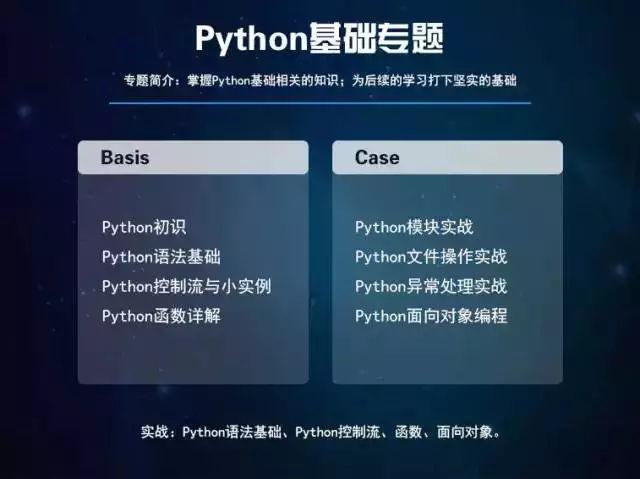 Python基础专题

专题简介：掌握Python基础相关的知识；为后续的学习打下坚实的基础

Basis

Python初识
Python语法基础
Python控制流与小实例
Python函数详解

Case

Python模块实战
Python文件操作实战
Python异常处理实战
Python面向对象编程

实战：Python语法基础、Python控制流、函数、面向对象。